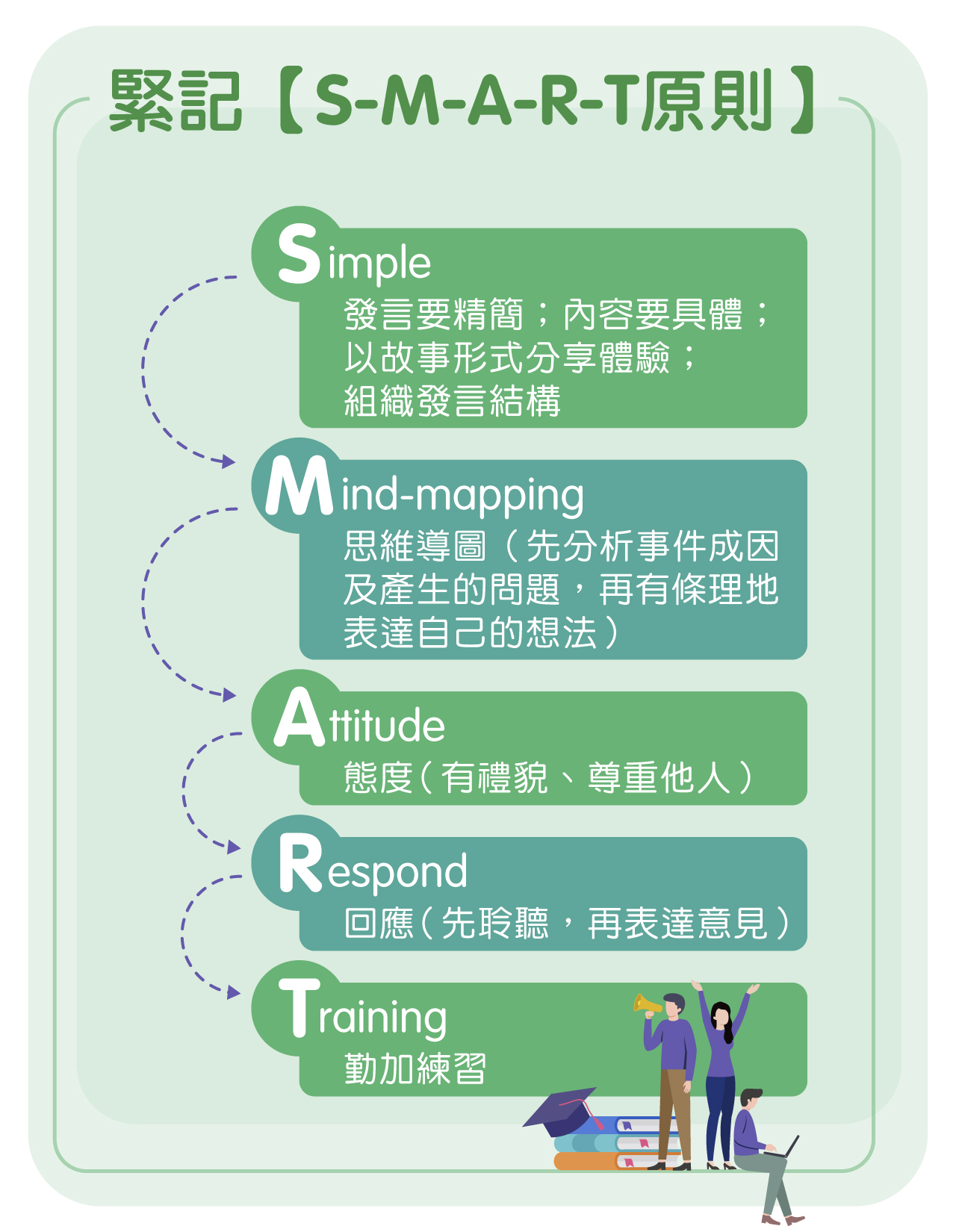 緊記【S-M-A-R-T原則】

Simple
發言要精簡；內容要具體；以故事形式分享體驗；組織發言結構

Mind-mapping
思維導圖（先分析事件成因及產生的問題，再有條理地表達自己的想法）

Attitude
態度（有禮貌、尊重他人）

Respond
回應（先聆聽，再表達意見）

Training
勤加練習